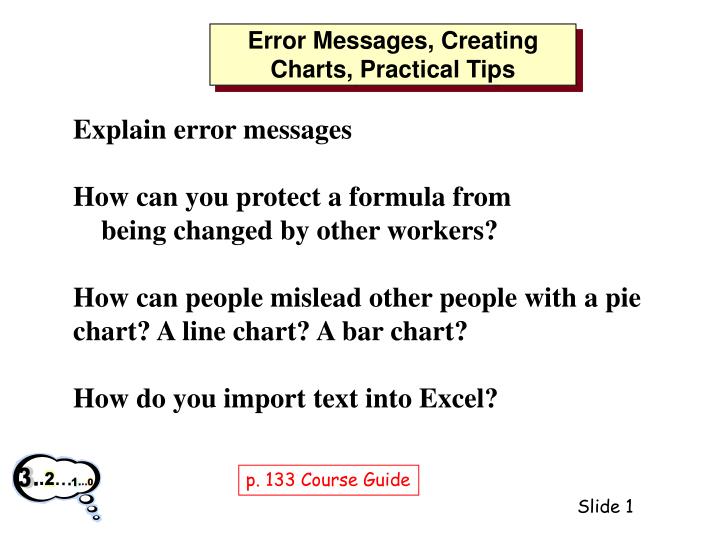 Error Messages, Creating Charts, Practical Tips

Explain error messages

How can you protect a formula from being changed by other workers?

How can people mislead other people with a pie chart? A line chart? A bar chart?

How do you import text into Excel?

3..2…1…0

p. 133 Course Guide

Slide 1